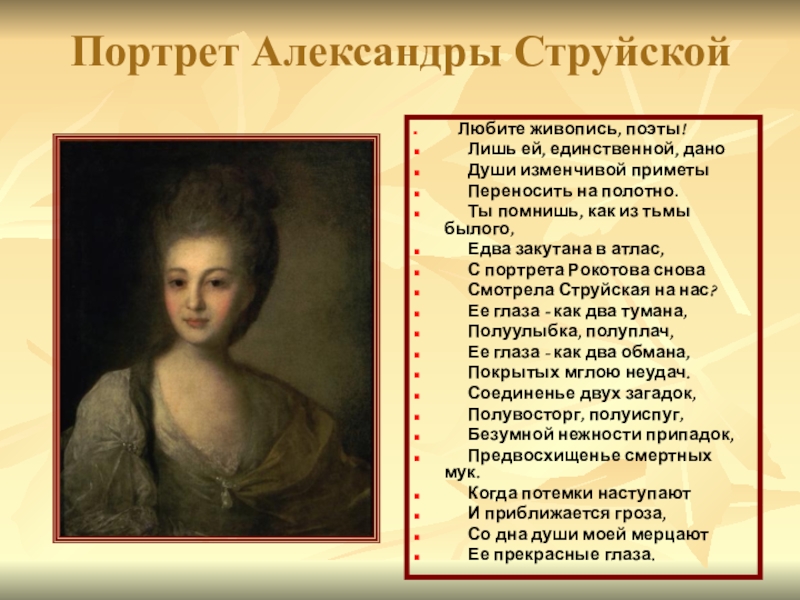 Портрет Александры Струйской

Любите живопись, поэты!
Лишь ей, единственной, дано
Души изменчивой приметы
Переносить на полотно.
Ты помнишь, как из тьмы былого,
Едва закутана в атлас,
С портрета Рокотова снова
Смотрела Струйская на нас?
Ее глаза - как два тумана,
Полуулыбка, полуплач,
Ее глаза - как два обмана,
Покрытых мглою неудач.
Соединенье двух загадок,
Полувосторг, полуиспуг,
Безумной нежности припадок,
Предвосхищенье смертных мук.
Когда потемки наступают
И приближается гроза,
Со дна души моей мерцают
Ее прекрасные глаза.